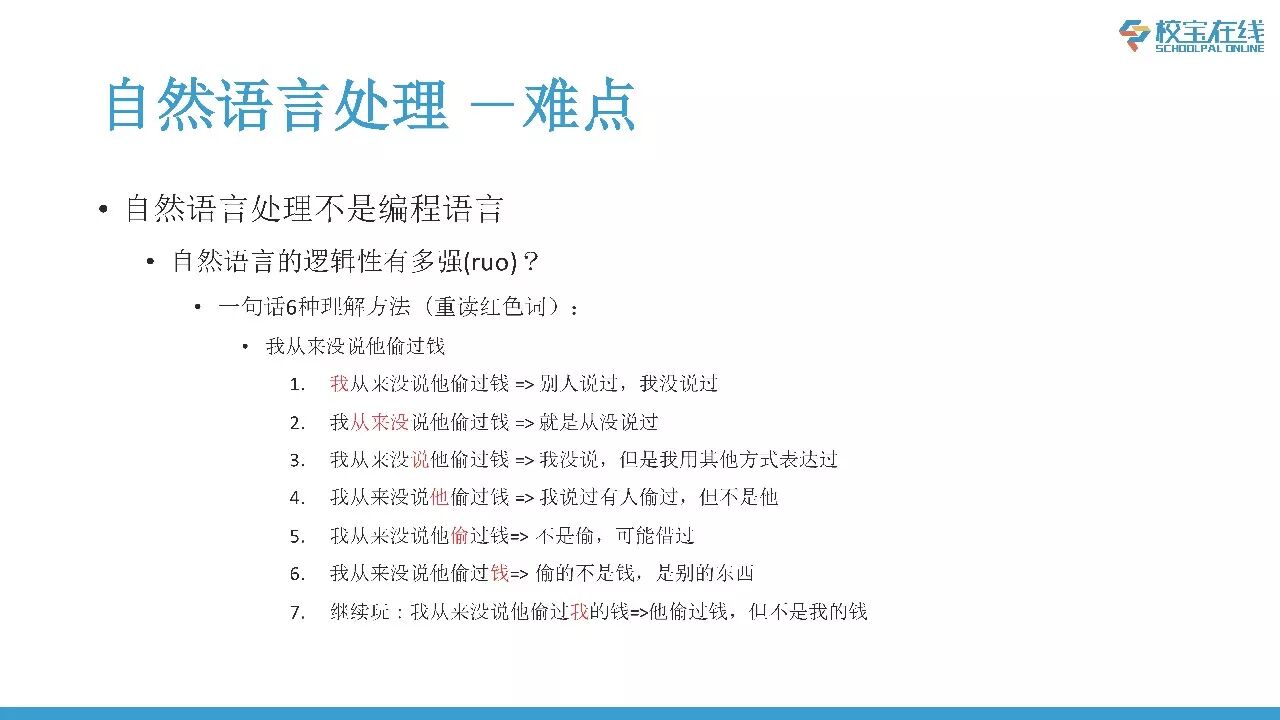 校宝在线
SCHOOLPAL ONLINE

自然语言处理 －难点

• 自然语言处理不是编程语言

• 自然语言的逻辑性有多强(ruo)？

• 一句话6种理解方法（重读红色词）：

• 我从来没说他偷过钱

1. 我从来没说他偷过钱 => 别人说过，我没说过
2. 我从来没说他偷过钱 => 就是从没说过
3. 我从来没说他偷过钱 => 我没说，但是我用其他方式表达过
4. 我从来没说他偷过钱 => 我说过有人偷过，但不是他
5. 我从来没说他偷过钱=> 不是偷，可能借过
6. 我从来没说他偷过钱=> 偷的不是钱，是别的东西
7. 继续玩：我从来没说他偷过我的钱=>他偷过钱，但不是我的钱